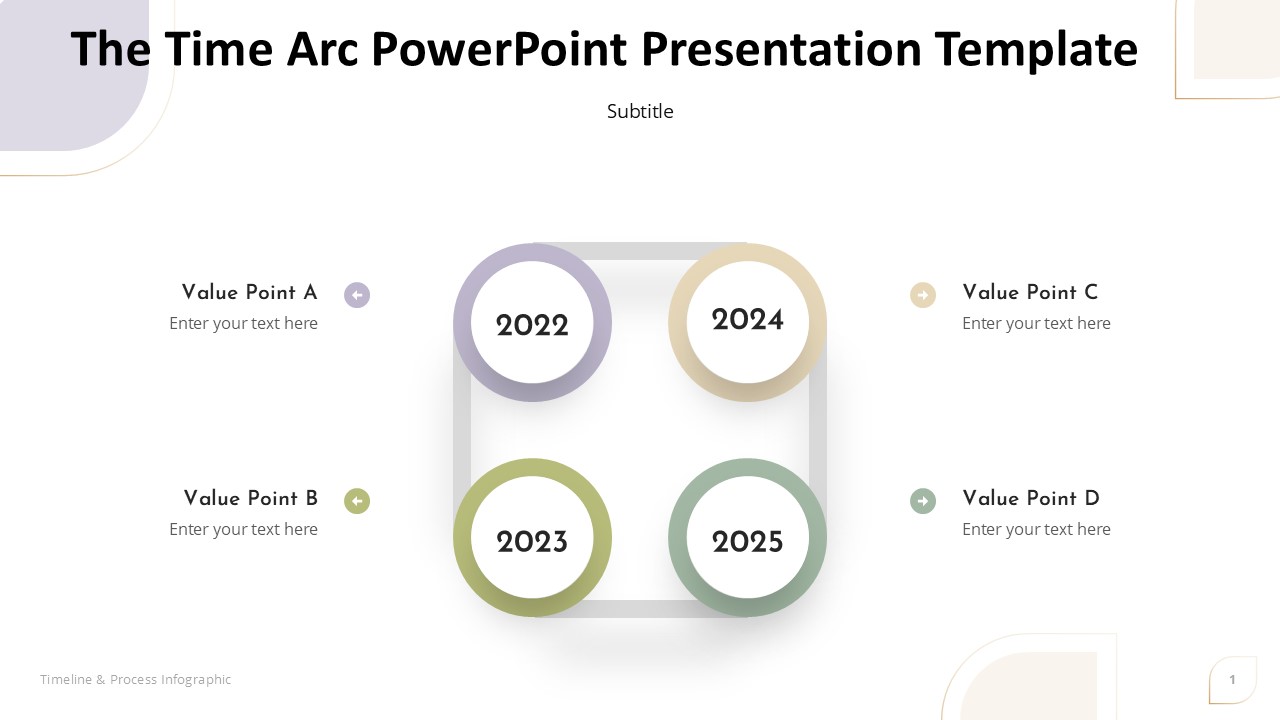 The Time Arc PowerPoint Presentation Template

Subtitle

Value Point A
Enter your text here

2022

2024

Value Point C
Enter your text here

Value Point B
Enter your text here

2023

2025

Value Point D
Enter your text here

Timeline & Process Infographic

1